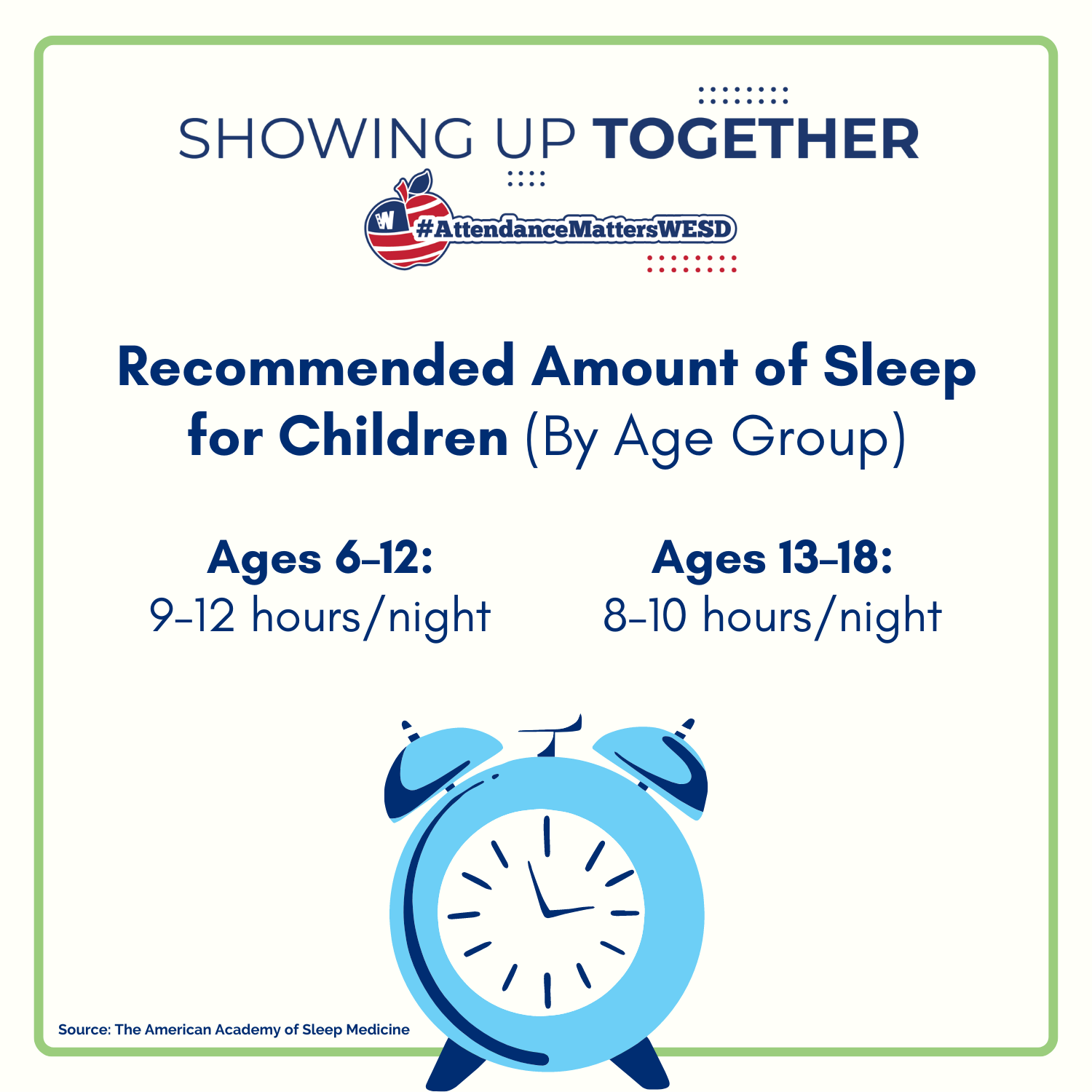 SHOWING UP TOGETHER

W #AttendanceMattersWESD

Recommended Amount of Sleep for Children (By Age Group)

Ages 6–12:
9–12 hours/night

Ages 13–18:
8–10 hours/night

Source: The American Academy of Sleep Medicine